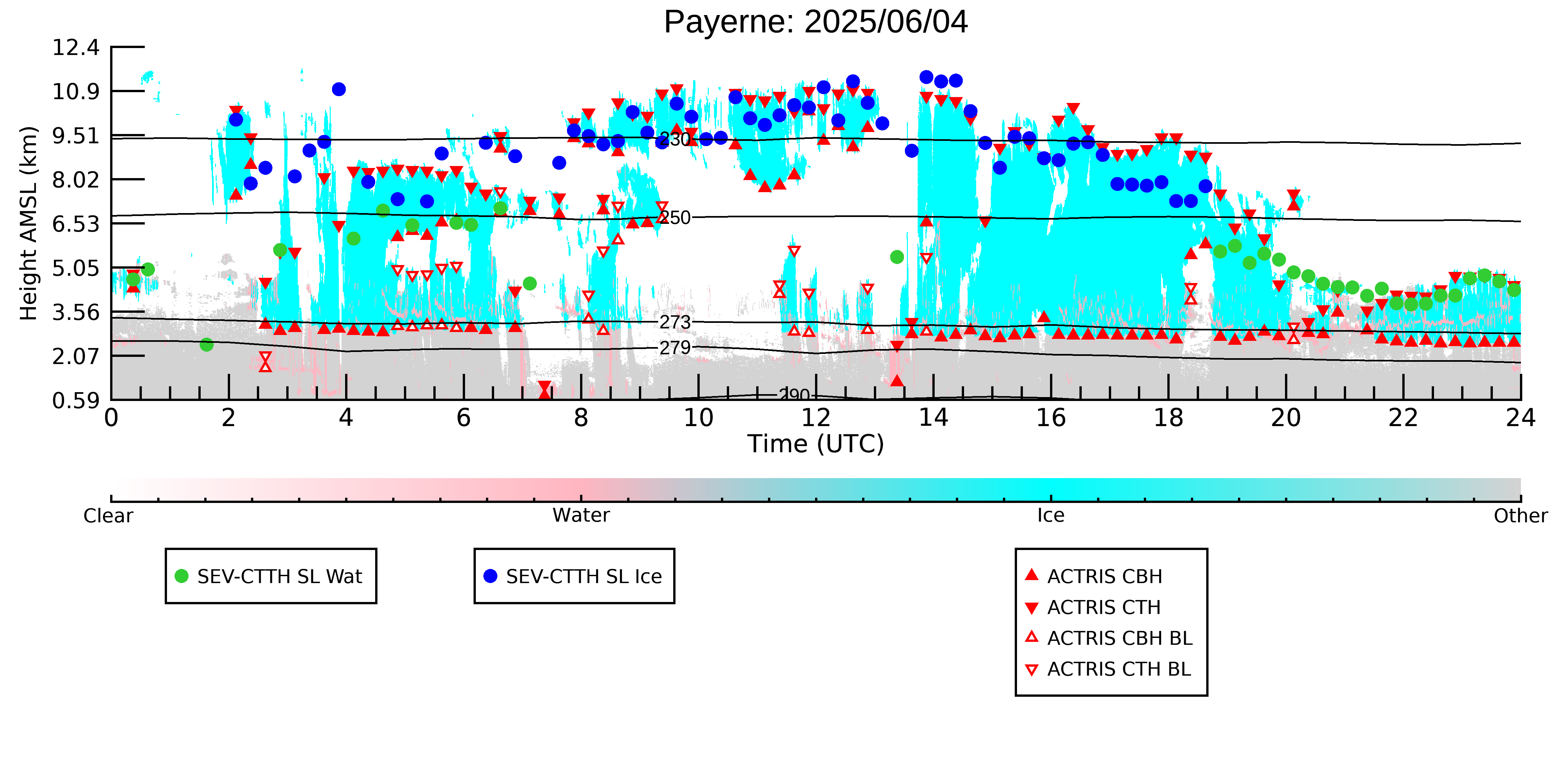 Payerne: 2025/06/04

Height AMSL (km)

12.4
10.9
9.51
8.02
6.53
5.05
3.56
2.07
0.59

230
250
273
279
290

0 2 4 6 8 10 12 14 16 18 20 22 24

Time (UTC)

Clear
Water
Ice
Other

SEV-CTTH SL Wat

SEV-CTTH SL Ice

ACTRIS CBH
ACTRIS CTH
ACTRIS CBH BL
ACTRIS CTH BL